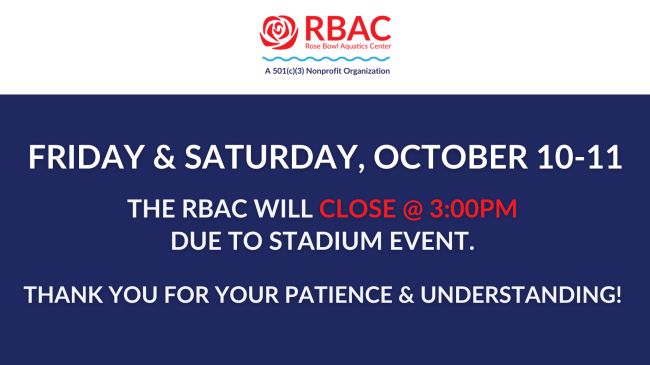 RBAC
Rose Bowl Aquatics Center
A 501(c)(3) Nonprofit Organization

FRIDAY & SATURDAY, OCTOBER 10-11

THE RBAC WILL CLOSE @ 3:00PM
DUE TO STADIUM EVENT.

THANK YOU FOR YOUR PATIENCE & UNDERSTANDING!